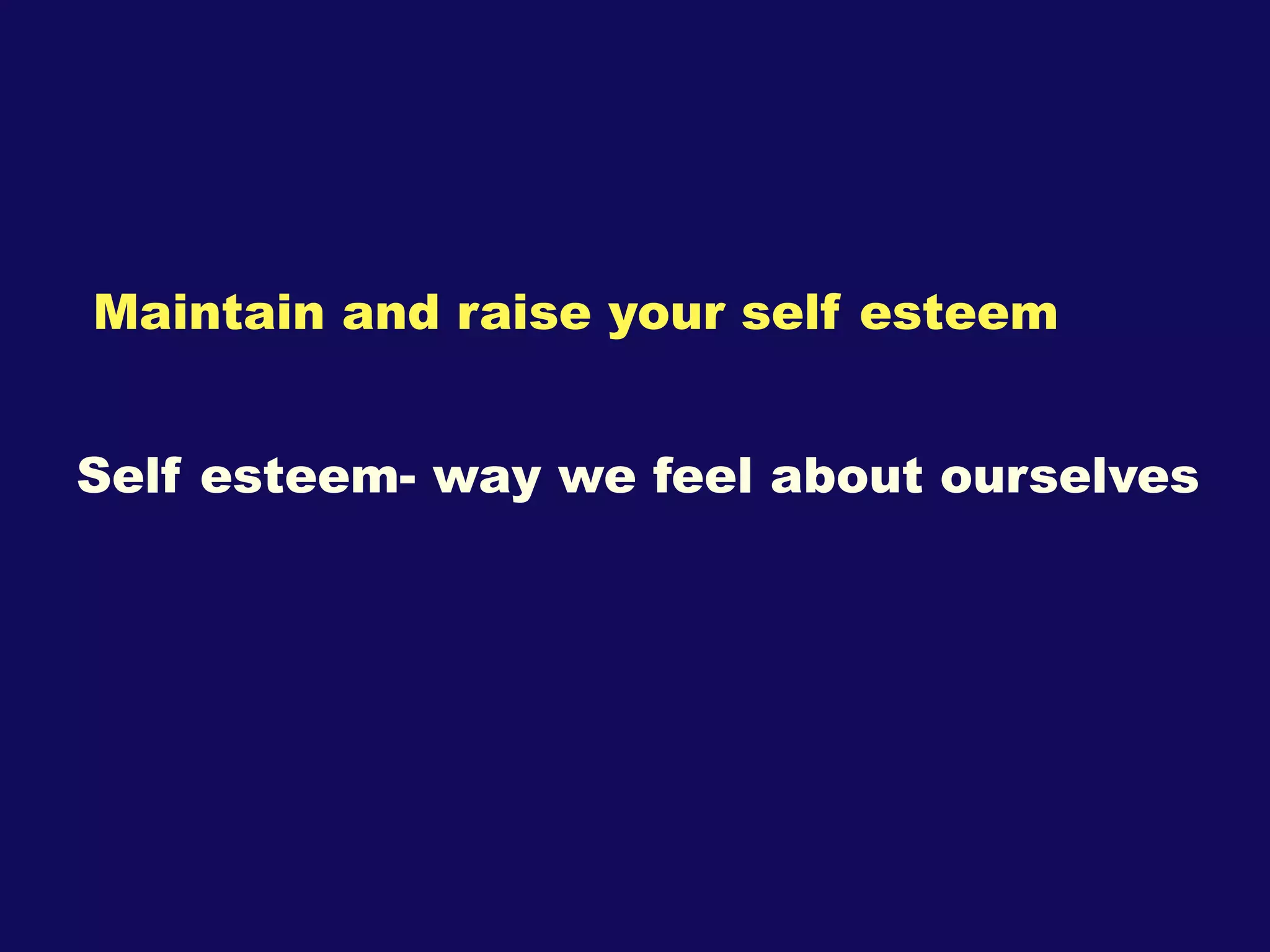 Maintain and raise your self esteem

Self esteem- way we feel about ourselves